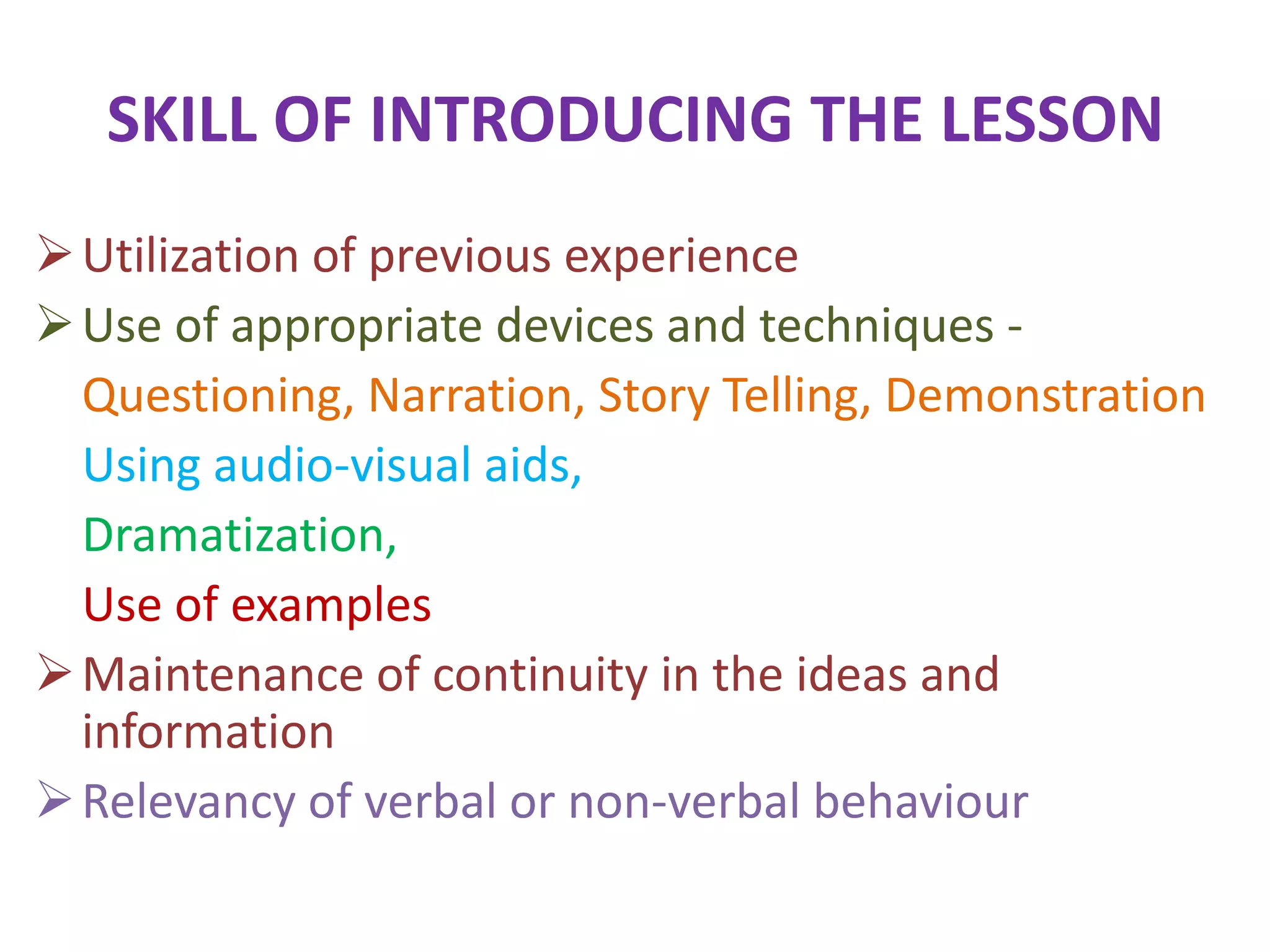 SKILL OF INTRODUCING THE LESSON

➢ Utilization of previous experience

➢ Use of appropriate devices and techniques -

Questioning, Narration, Story Telling, Demonstration

Using audio-visual aids,

Dramatization,

Use of examples

➢ Maintenance of continuity in the ideas and information

➢ Relevancy of verbal or non-verbal behaviour